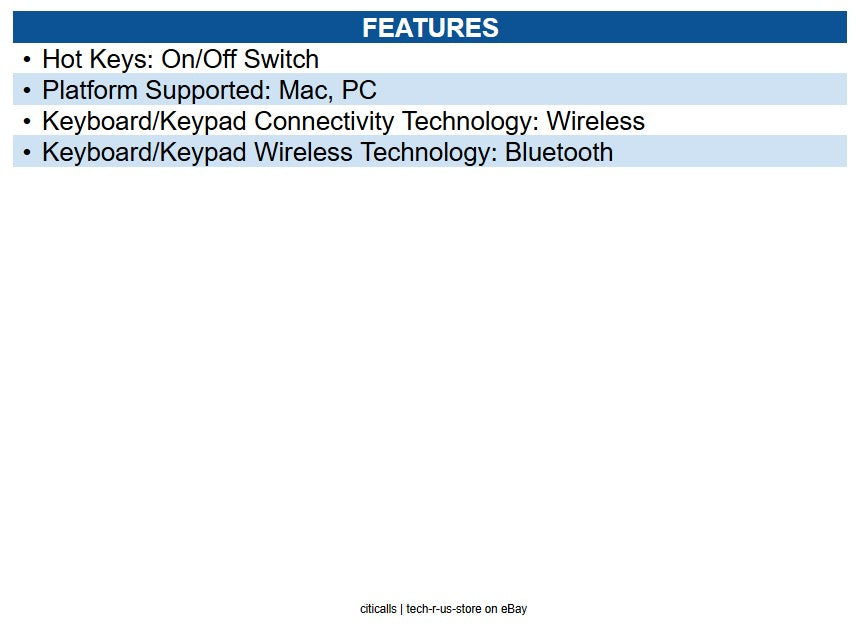 FEATURES

• Hot Keys: On/Off Switch
• Platform Supported: Mac, PC
• Keyboard/Keypad Connectivity Technology: Wireless
• Keyboard/Keypad Wireless Technology: Bluetooth

citicalls | tech-r-us-store on eBay